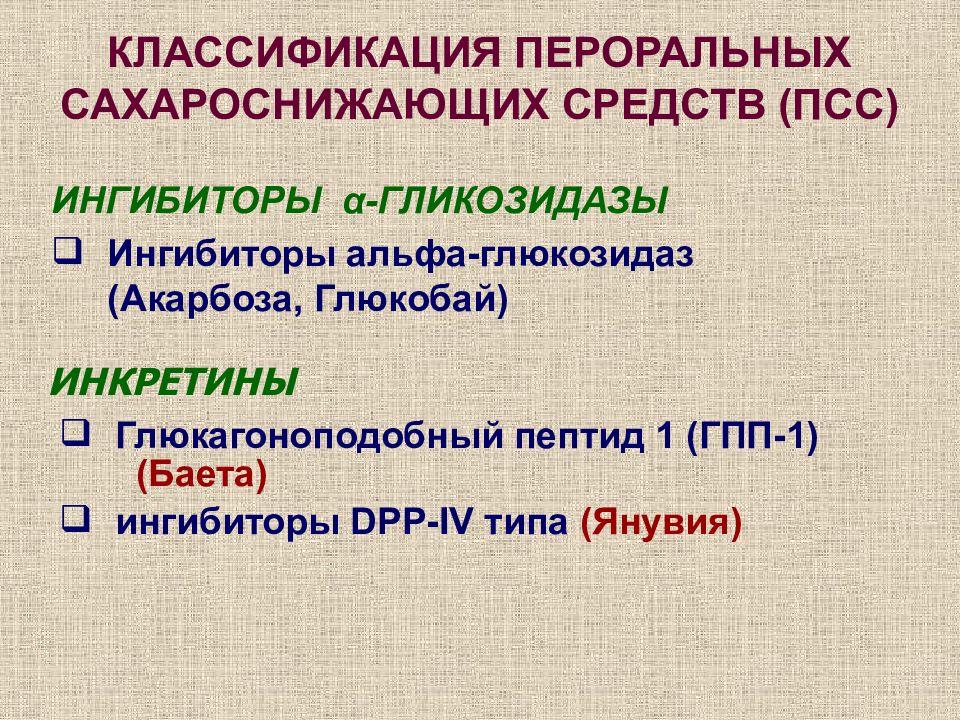 КЛАССИФИКАЦИЯ ПЕРОРАЛЬНЫХ САХАРОСНИЖАЮЩИХ СРЕДСТВ (ПСС)

ИНГИБИТОРЫ α-ГЛИКОЗИДАЗЫ

❑ Ингибиторы альфа-глюкозидаз (Акарбоза, Глюкобай)

ИНКРЕТИНЫ

❑ Глюкагоноподобный пептид 1 (ГПП-1) (Баета)

❑ ингибиторы DPP-IV типа (Янувия)